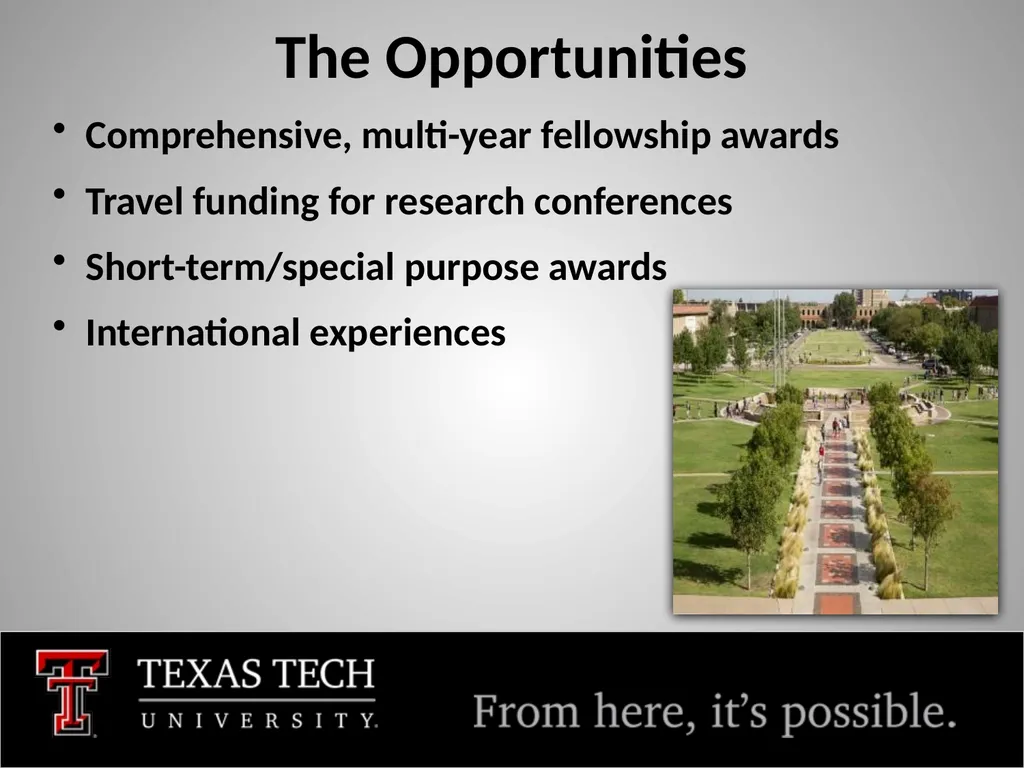 The Opportunities

• Comprehensive, multi-year fellowship awards
• Travel funding for research conferences
• Short-term/special purpose awards
• International experiences

TEXAS TECH
UNIVERSITY.

From here, it's possible.